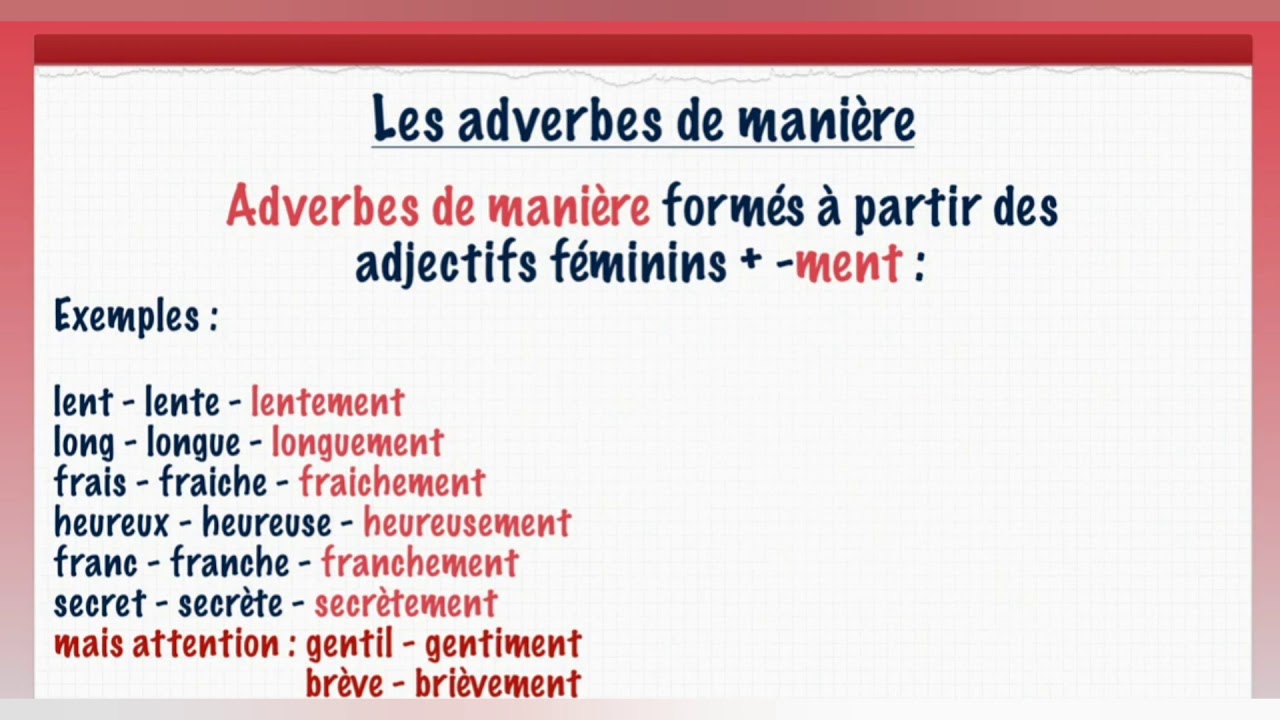 Les adverbes de manière

Adverbes de manière formés à partir des adjectifs féminins + -ment :

Exemples :

lent - lente - lentement
long - longue - longuement
frais - fraiche - fraichement
heureux - heureuse - heureusement
franc - franche - franchement
secret - secrète - secrètement
mais attention : gentil - gentiment
brève - brièvement